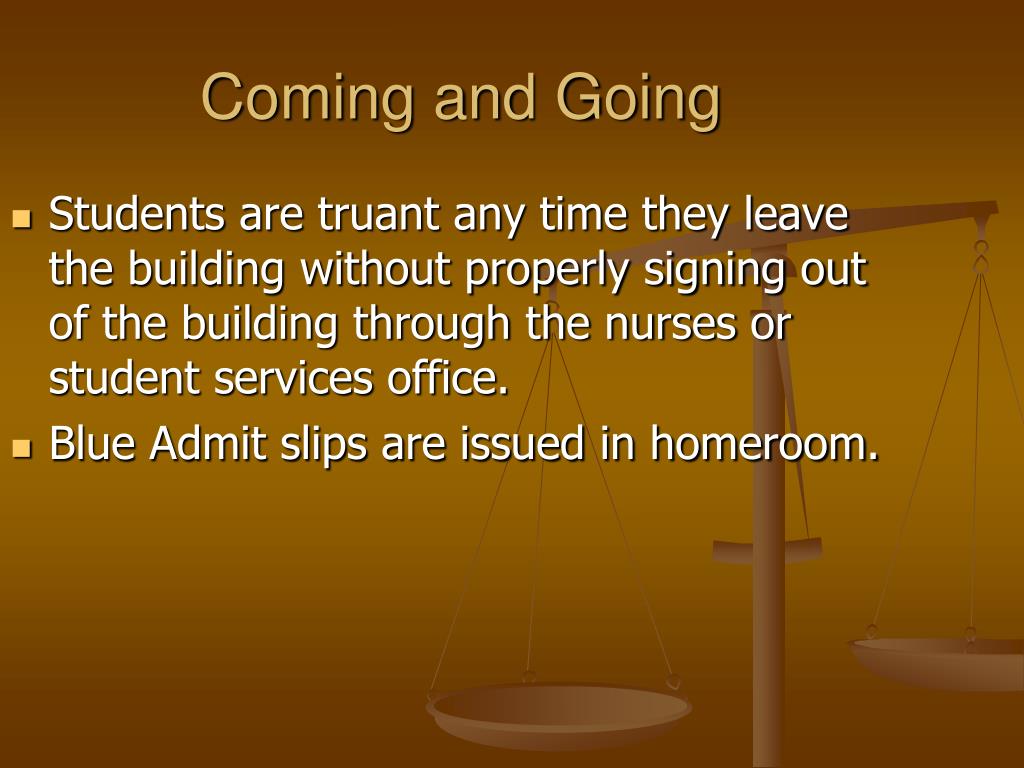 Coming and Going

- Students are truant any time they leave the building without properly signing out of the building through the nurses or student services office.
- Blue Admit slips are issued in homeroom.